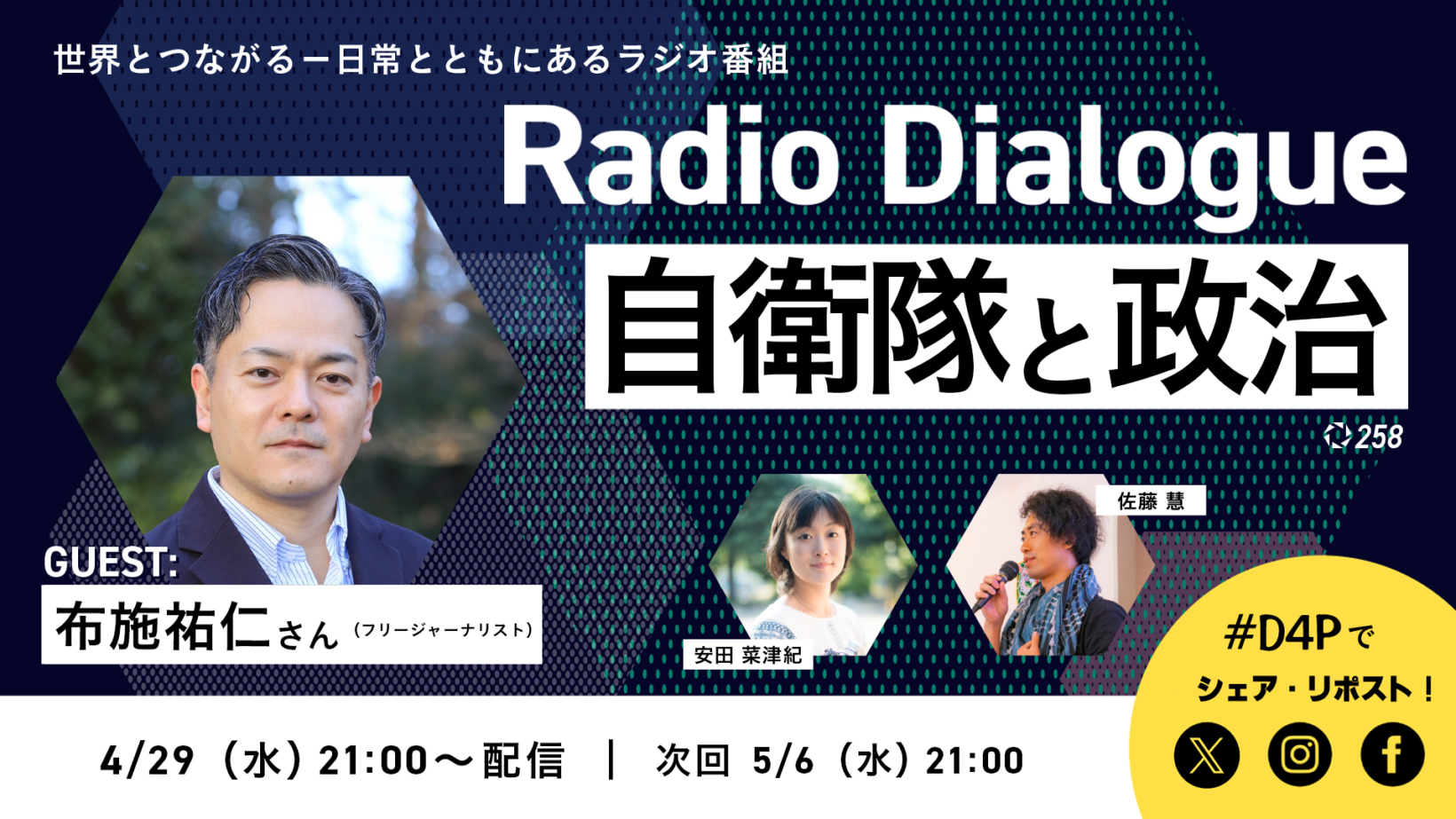 世界とつながるー日常とともにあるラジオ番組

Radio Dialogue

自衛隊と政治

258

GUEST:
布施祐仁さん（フリージャーナリスト）

安田 菜津紀

佐藤 慧

#D4Pで
シェア・リポスト！

4/29（水）21:00〜配信 ｜ 次回 5/6（水）21:00